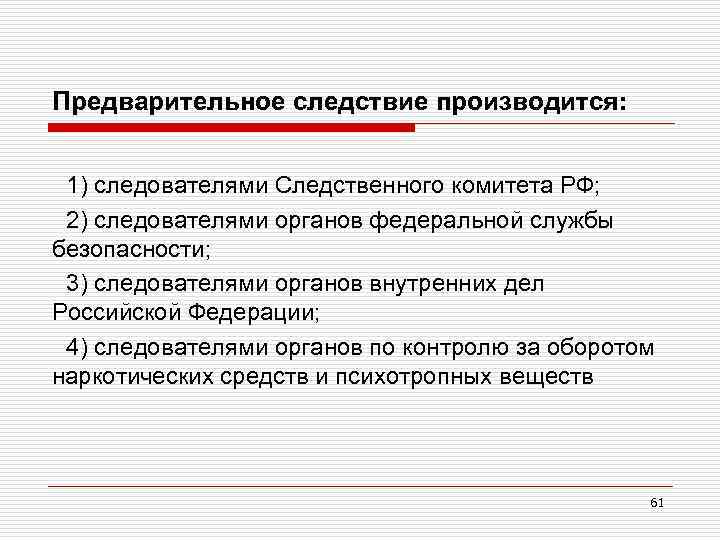 Предварительное следствие производится:

1) следователями Следственного комитета РФ;

2) следователями органов федеральной службы безопасности;

3) следователями органов внутренних дел Российской Федерации;

4) следователями органов по контролю за оборотом наркотических средств и психотропных веществ

61